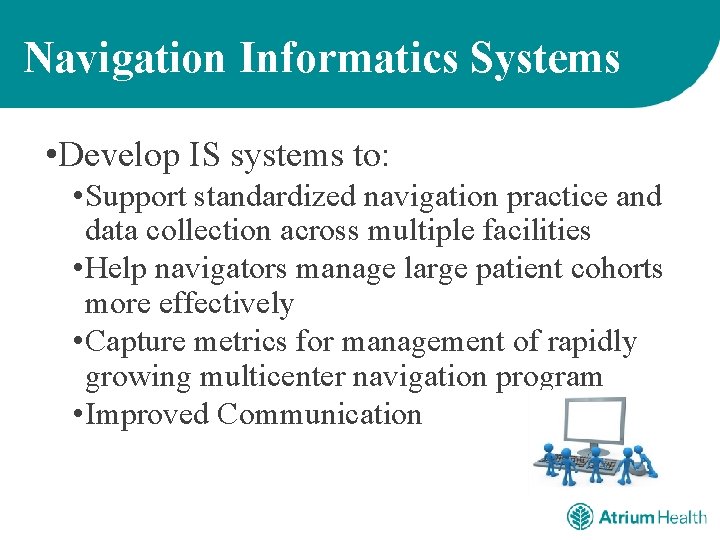 Navigation Informatics Systems

•Develop IS systems to:

•Support standardized navigation practice and data collection across multiple facilities

•Help navigators manage large patient cohorts more effectively

•Capture metrics for management of rapidly growing multicenter navigation program

•Improved Communication

Atrium Health